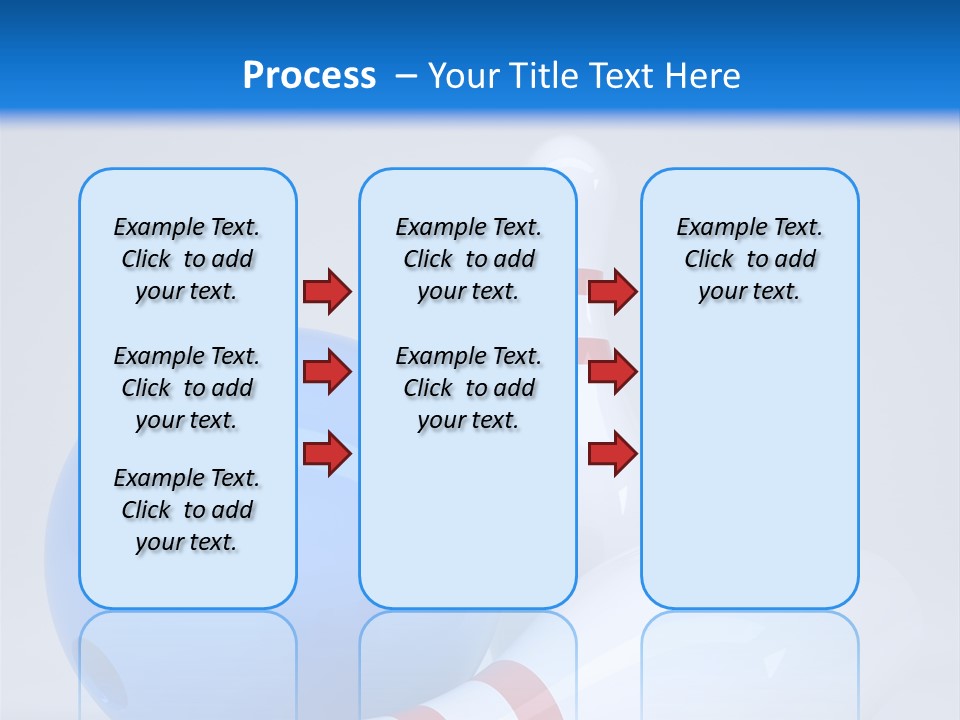 Process – Your Title Text Here

Example Text. Click to add your text.

Example Text. Click to add your text.

Example Text. Click to add your text.

Example Text. Click to add your text.

Example Text. Click to add your text.

Example Text. Click to add your text.